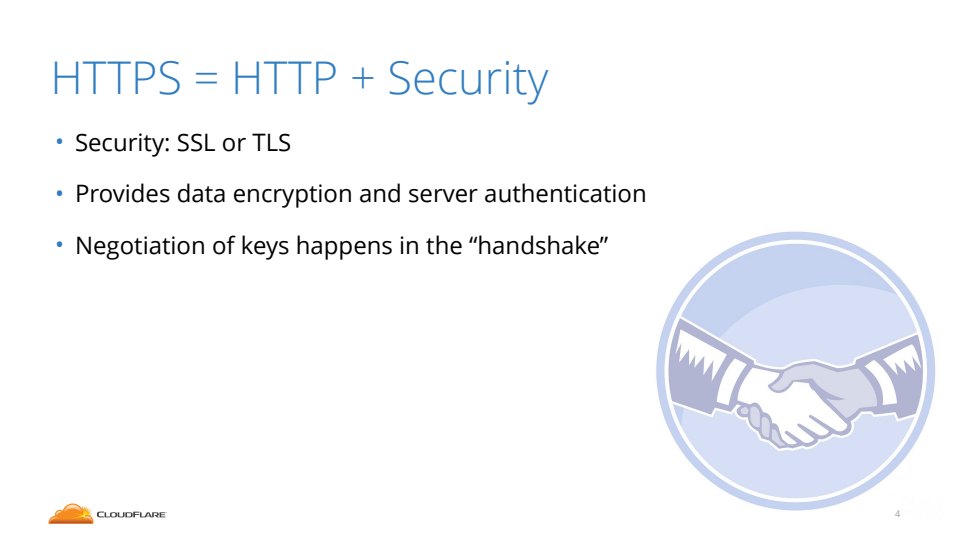 HTTPS = HTTP + Security

• Security: SSL or TLS

• Provides data encryption and server authentication

• Negotiation of keys happens in the “handshake”

CLOUDFLARE

4